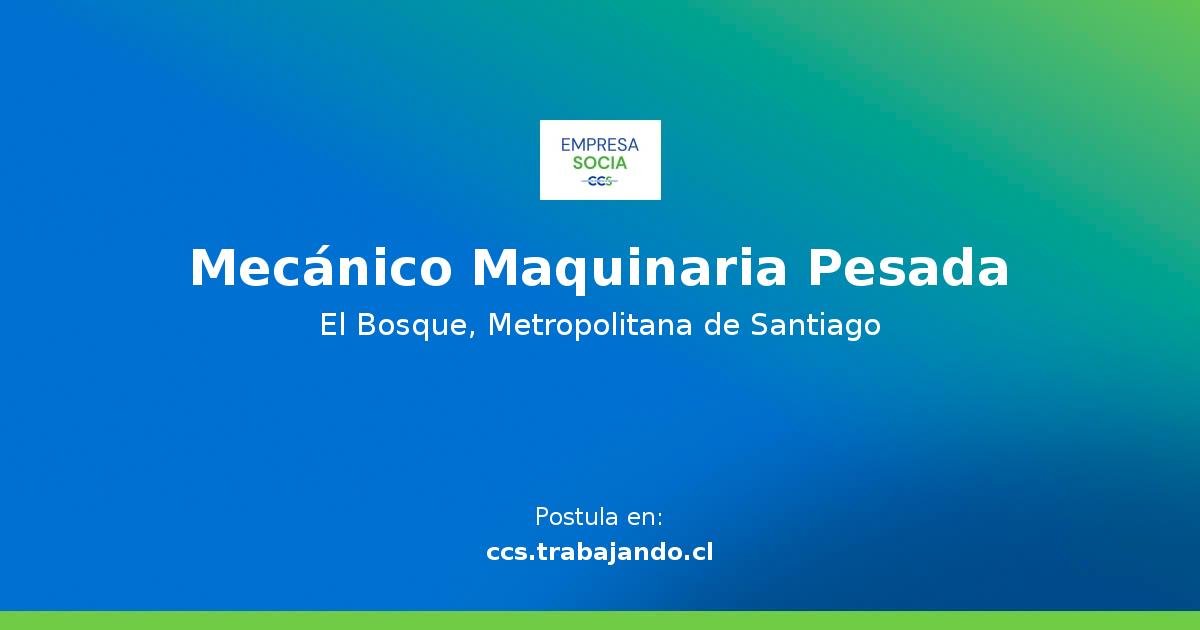 EMPRESA
SOCIA
CCS

Mecánico Maquinaria Pesada
El Bosque, Metropolitana de Santiago

Postula en:
ccs.trabajando.cl